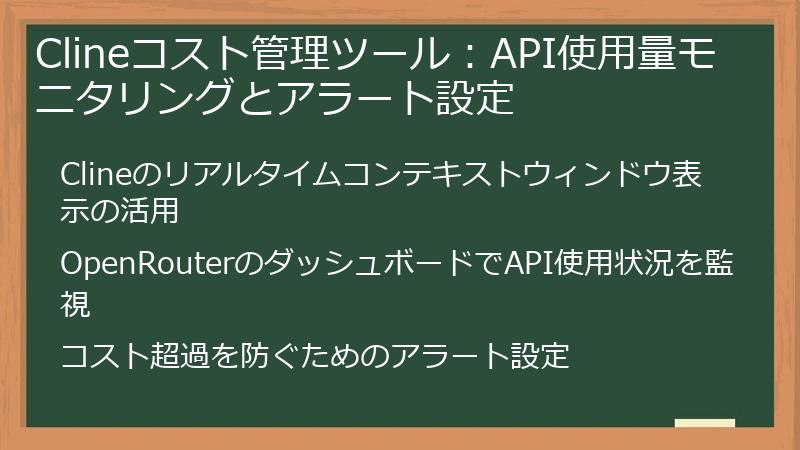 Clineコスト管理ツール：API使用量モニタリングとアラート設定

Clineのリアルタイムコンテキストウィンドウ表示の活用

OpenRouterのダッシュボードでAPI使用状況を監視

コスト超過を防ぐためのアラート設定